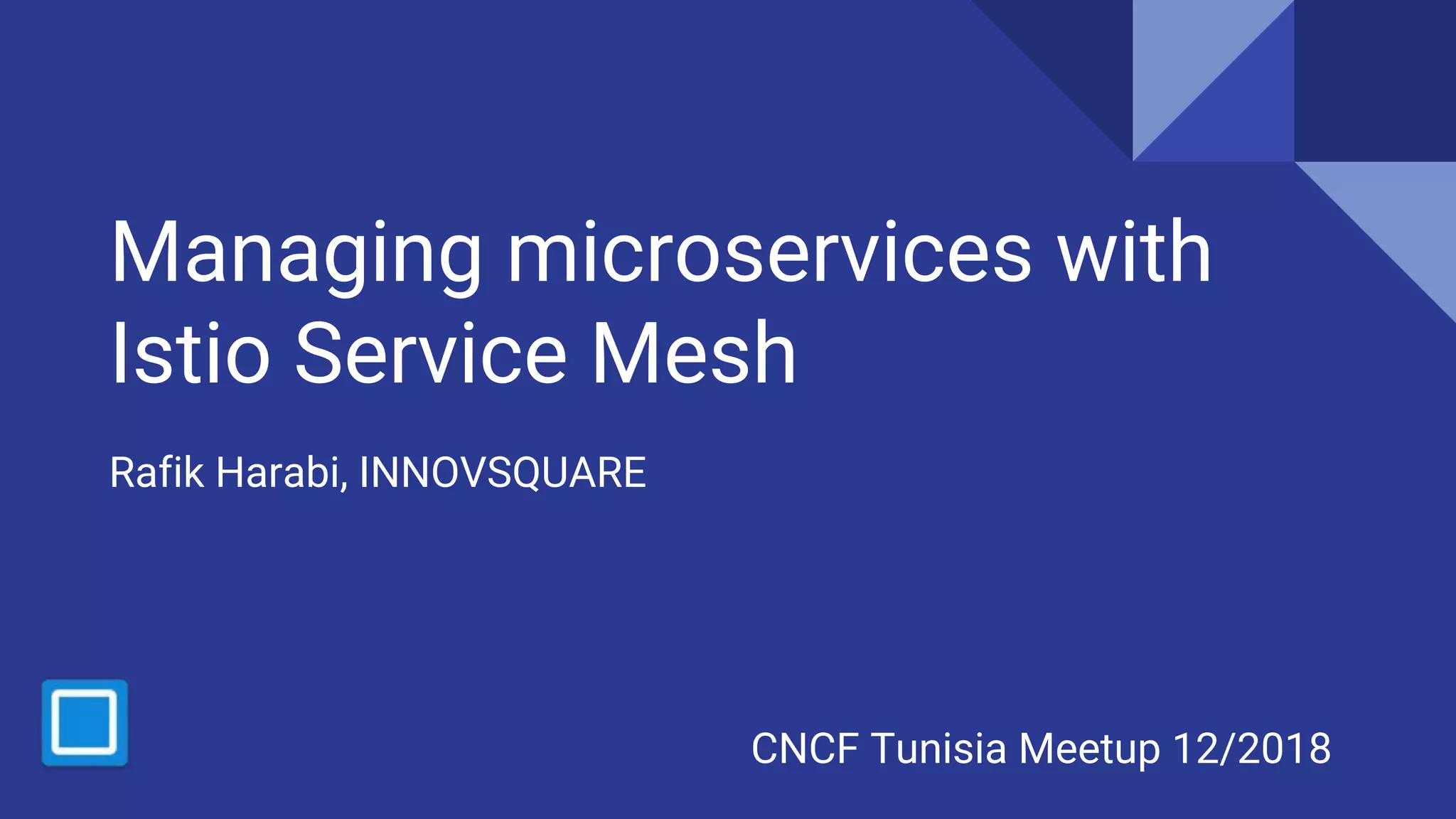 Managing microservices with Istio Service Mesh

Rafik Harabi, INNOVSQUARE

CNCF Tunisia Meetup 12/2018